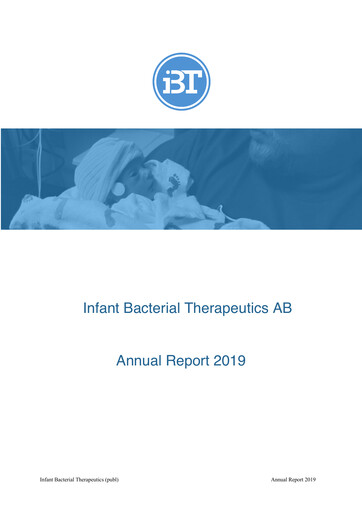 iBT

Infant Bacterial Therapeutics AB

Annual Report 2019

Infant Bacterial Therapeutics (publ)

Annual Report 2019